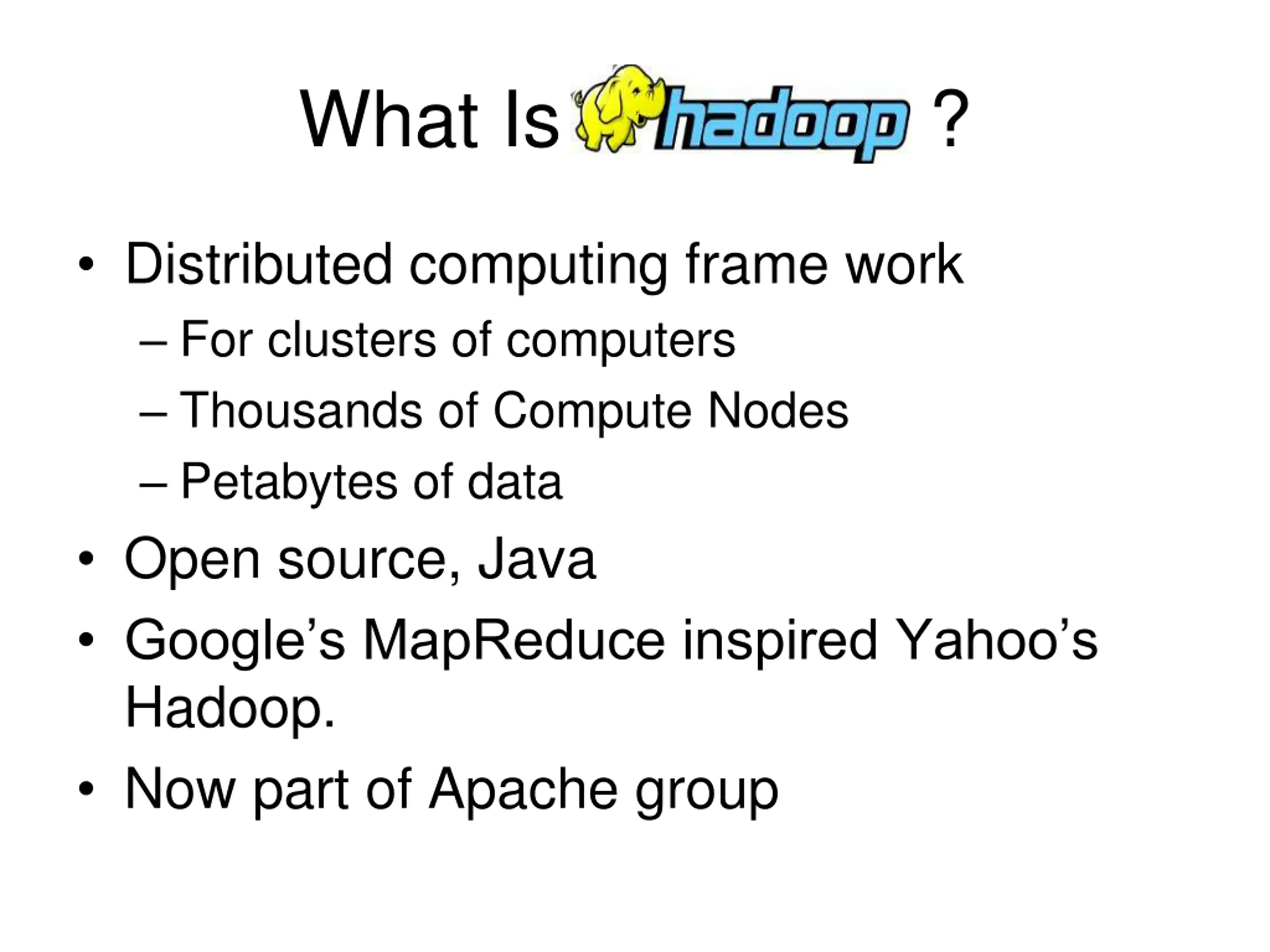 What Is hadoop ?

• Distributed computing frame work
– For clusters of computers
– Thousands of Compute Nodes
– Petabytes of data
• Open source, Java
• Google’s MapReduce inspired Yahoo’s Hadoop.
• Now part of Apache group